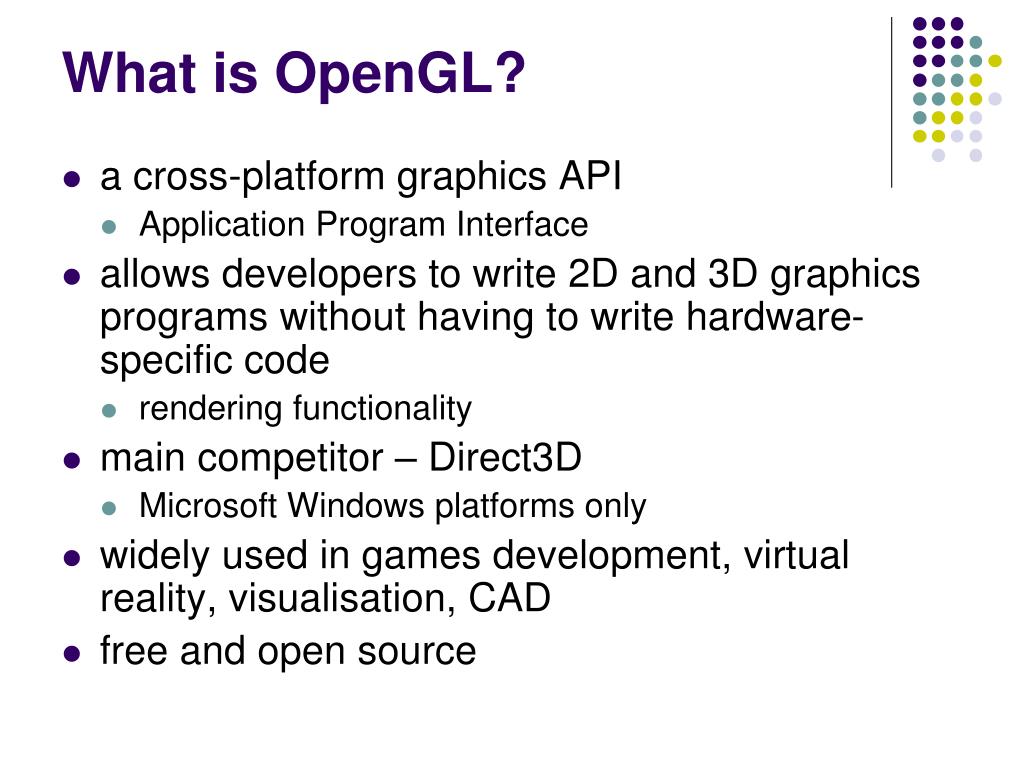 What is OpenGL?

- a cross-platform graphics API
  - Application Program Interface
- allows developers to write 2D and 3D graphics programs without having to write hardware-specific code
  - rendering functionality
- main competitor – Direct3D
  - Microsoft Windows platforms only
- widely used in games development, virtual reality, visualisation, CAD
- free and open source